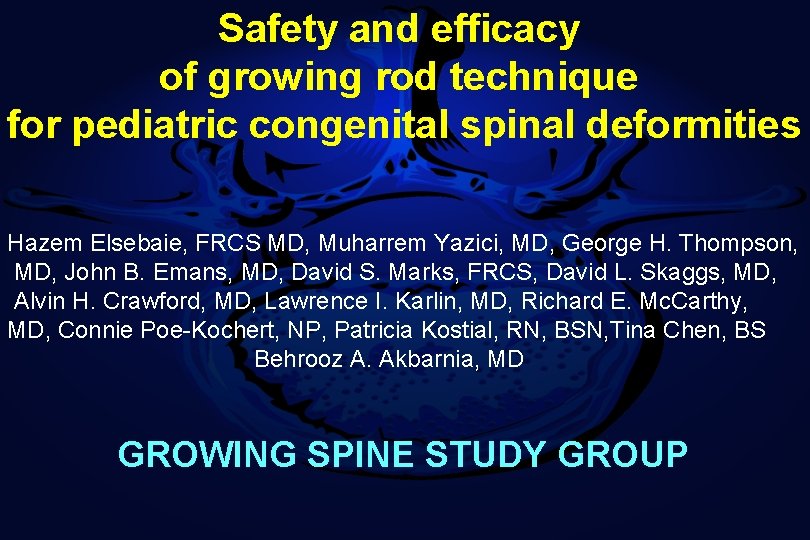 Safety and efficacy of growing rod technique for pediatric congenital spinal deformities

Hazem Elsebaie, FRCS MD, Muharrem Yazici, MD, George H. Thompson, MD, John B. Emans, MD, David S. Marks, FRCS, David L. Skaggs, MD, Alvin H. Crawford, MD, Lawrence I. Karlin, MD, Richard E. McCarthy, MD, Connie Poe-Kochert, NP, Patricia Kostial, RN, BSN,Tina Chen, BS Behrooz A. Akbarnia, MD

GROWING SPINE STUDY GROUP